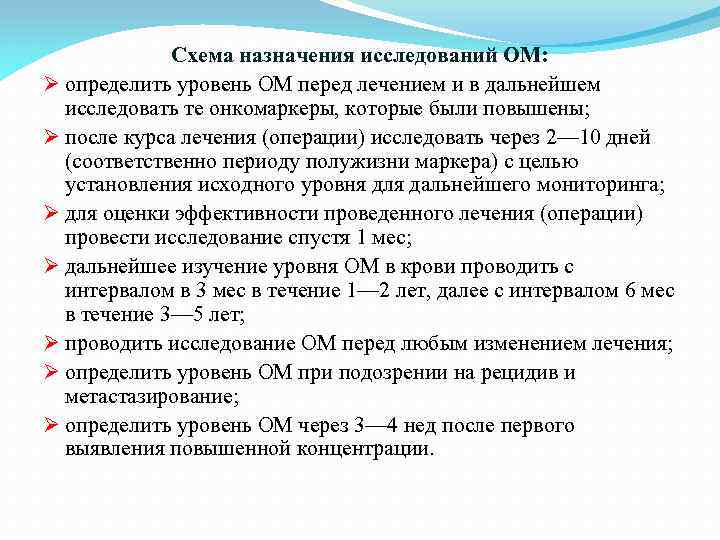 Схема назначения исследований ОМ:

➢ определить уровень ОМ перед лечением и в дальнейшем исследовать те онкомаркеры, которые были повышены;

➢ после курса лечения (операции) исследовать через 2—10 дней (соответственно периоду полужизни маркера) с целью установления исходного уровня для дальнейшего мониторинга;

➢ для оценки эффективности проведенного лечения (операции) провести исследование спустя 1 мес;

➢ дальнейшее изучение уровня ОМ в крови проводить с интервалом в 3 мес в течение 1—2 лет, далее с интервалом 6 мес в течение 3—5 лет;

➢ проводить исследование ОМ перед любым изменением лечения;

➢ определить уровень ОМ при подозрении на рецидив и метастазирование;

➢ определить уровень ОМ через 3—4 нед после первого выявления повышенной концентрации.